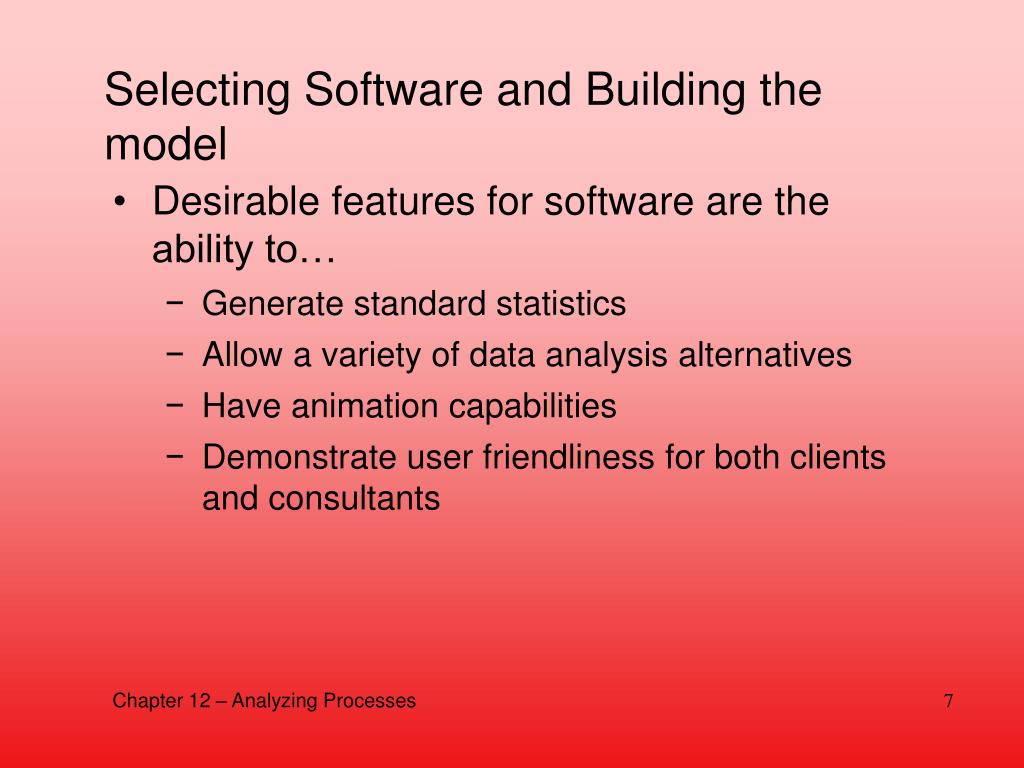 Selecting Software and Building the model

• Desirable features for software are the ability to…
 − Generate standard statistics
 − Allow a variety of data analysis alternatives
 − Have animation capabilities
 − Demonstrate user friendliness for both clients and consultants

Chapter 12 – Analyzing Processes

7